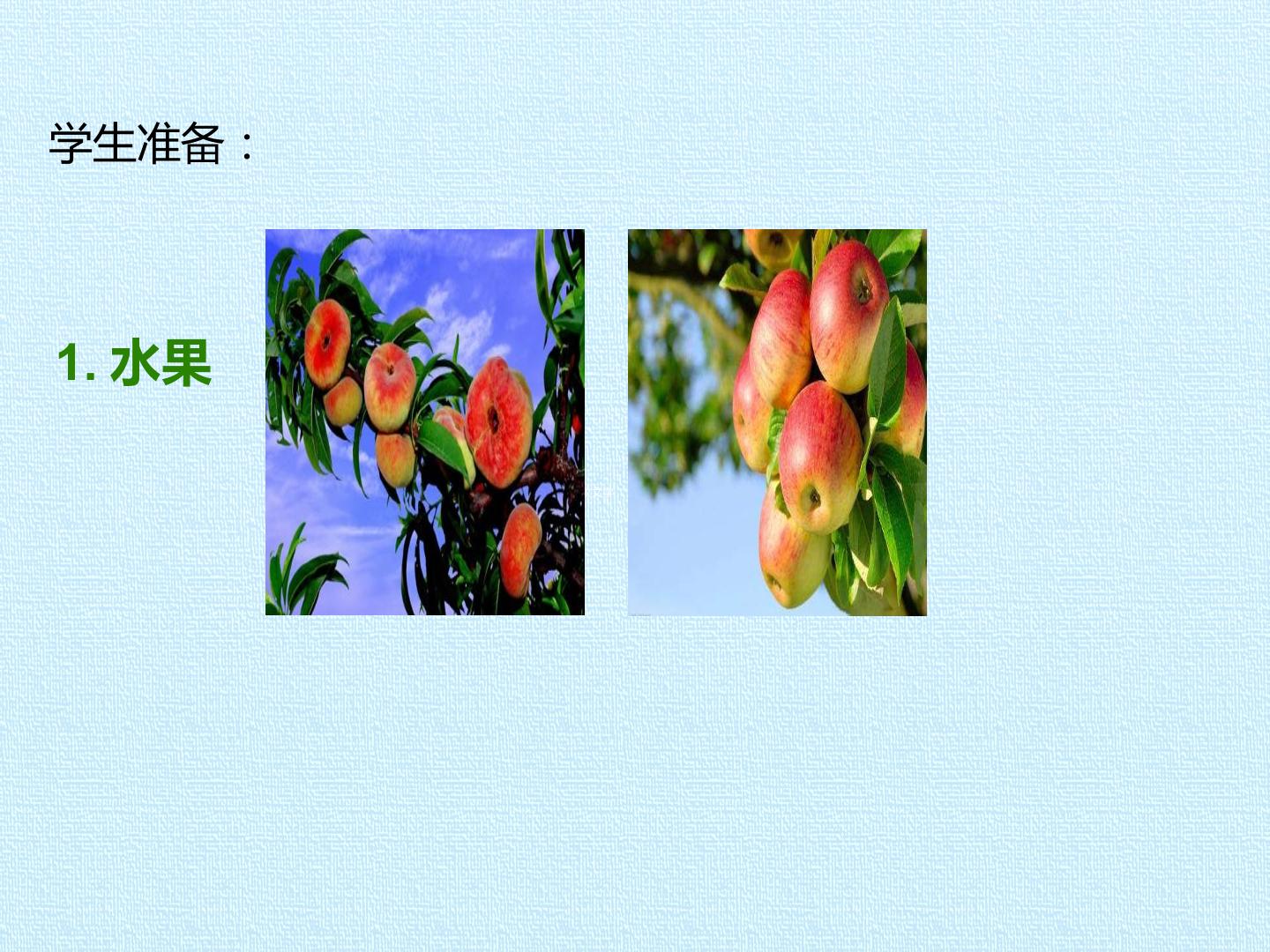 学生准备：

1. 水果